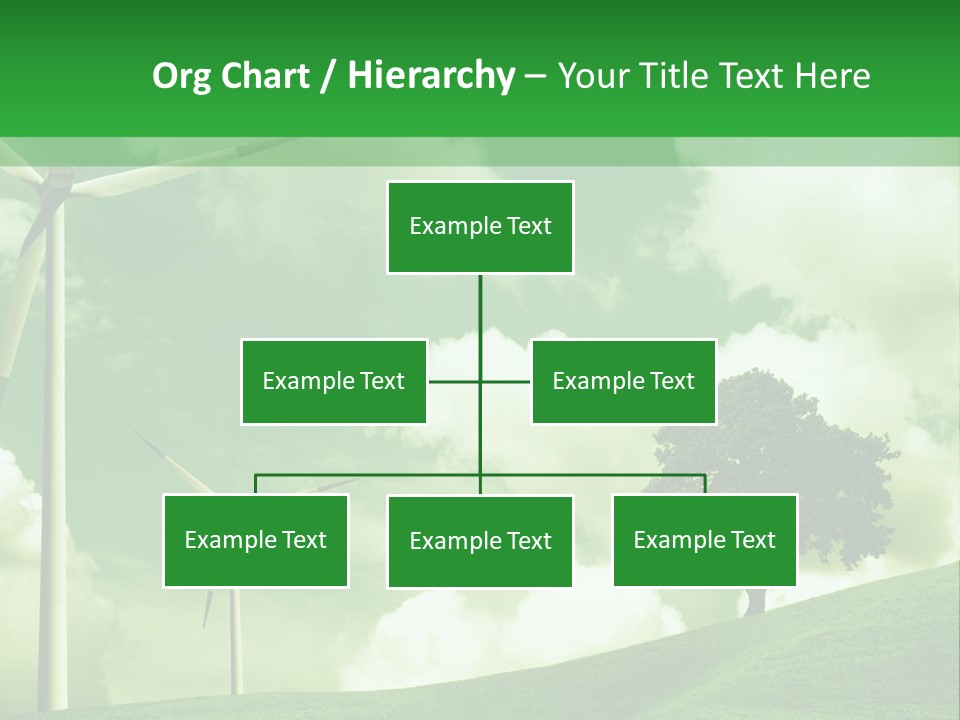 Org Chart / Hierarchy – Your Title Text Here

Example Text

Example Text

Example Text

Example Text

Example Text

Example Text